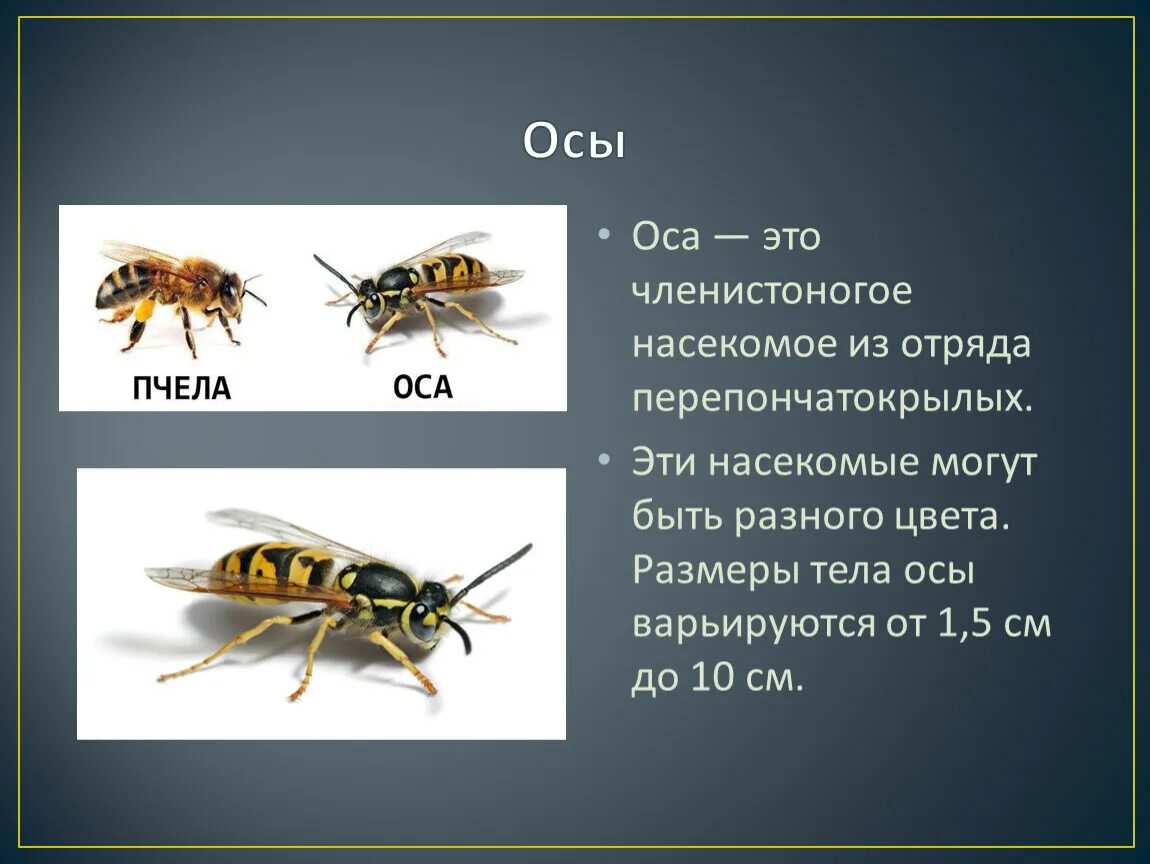 Осы

ПЧЕЛА

ОСА

• Оса — это членистоногое насекомое из отряда перепончатокрылых.
• Эти насекомые могут быть разного цвета. Размеры тела осы варьируются от 1,5 см до 10 см.